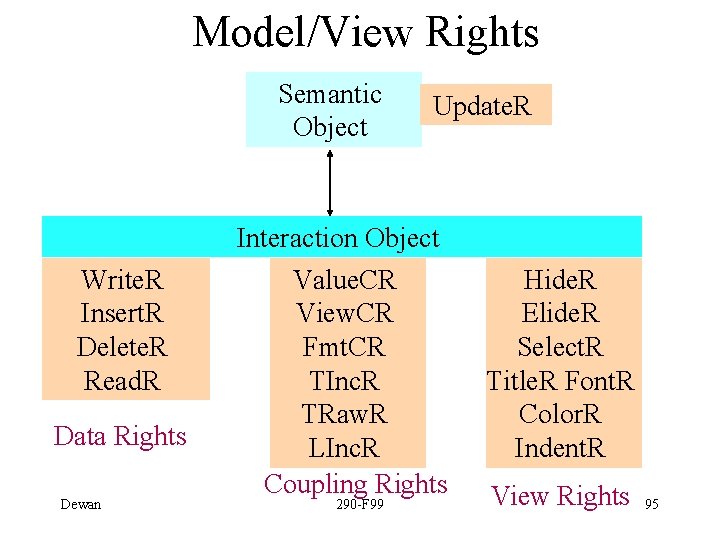 Model/View Rights

Semantic Object

UpdateR

Interaction Object

WriteR
InsertR
DeleteR
ReadR

Data Rights

ValueCR
ViewCR
FmtCR
TIncR
TRawR
LIncR

Coupling Rights

HideR
ElideR
SelectR
TitleR FontR
ColorR
IndentR

View Rights

Dewan

290-F99

95